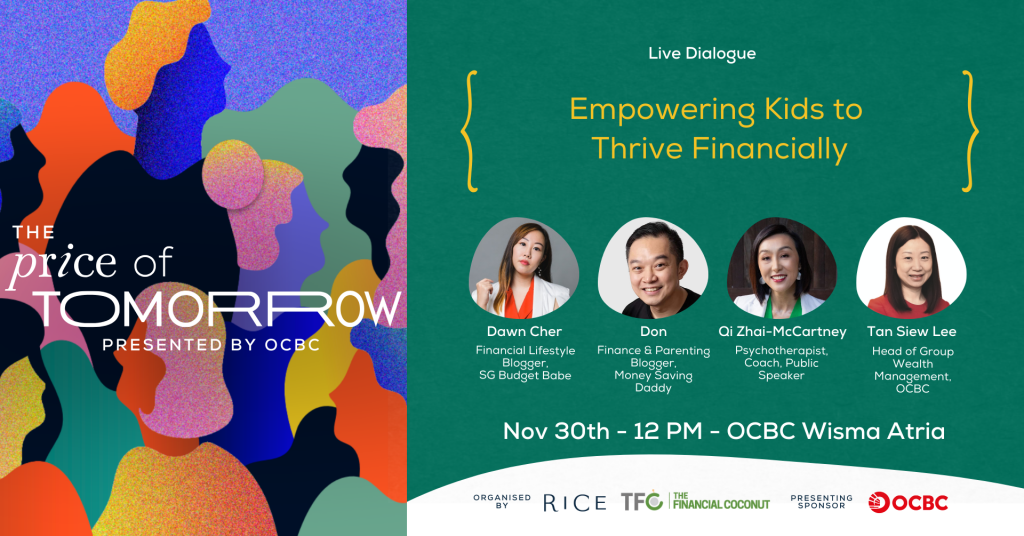 THE
price of
TOMORROW
PRESENTED BY OCBC

Live Dialogue

Empowering Kids to Thrive Financially

Dawn Cher
Financial Lifestyle Blogger, SG Budget Babe

Don
Finance & Parenting Blogger, Money Saving Daddy

Qi Zhai-McCartney
Psychotherapist, Coach, Public Speaker

Tan Siew Lee
Head of Group Wealth Management, OCBC

Nov 30th - 12 PM - OCBC Wisma Atria

ORGANISED BY RICE TFC THE FINANCIAL COCONUT PRESENTING SPONSOR OCBC